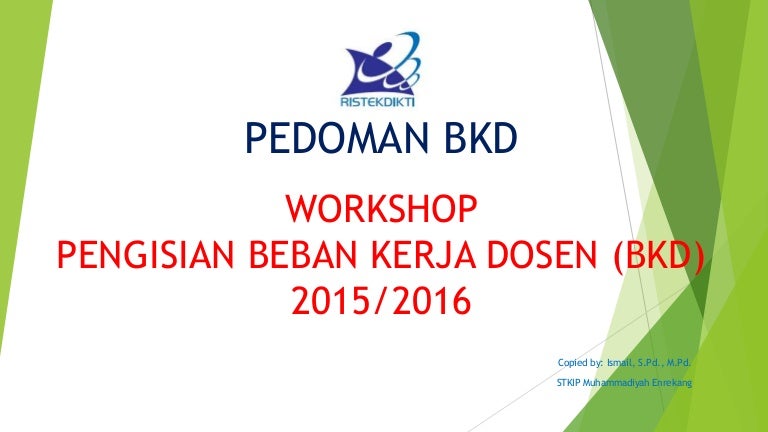 RISTEKDIKTI

PEDOMAN BKD

WORKSHOP
PENGISIAN BEBAN KERJA DOSEN (BKD)
2015/2016

Copied by: Ismail, S.Pd., M.Pd.

STKIP Muhammadiyah Enrekang